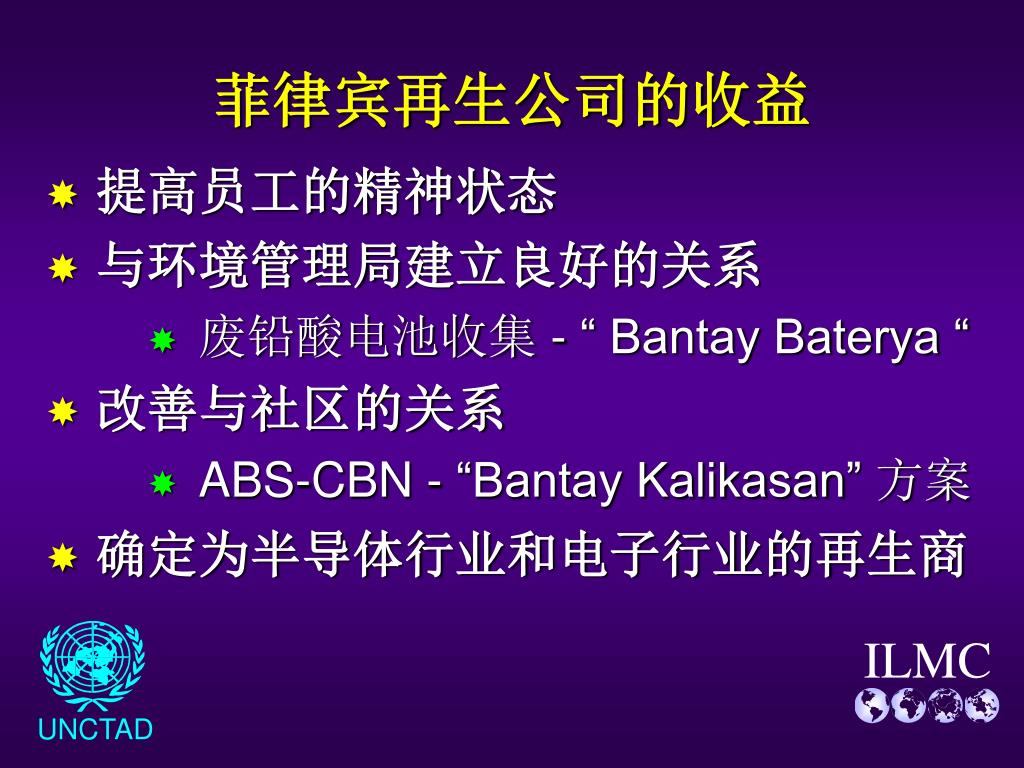 菲律宾再生公司的收益

提高员工的精神状态

与环境管理局建立良好的关系

废铅酸电池收集 - “ Bantay Baterya “

改善与社区的关系

ABS-CBN - “Bantay Kalikasan” 方案

确定为半导体行业和电子行业的再生商

UNCTAD

ILMC